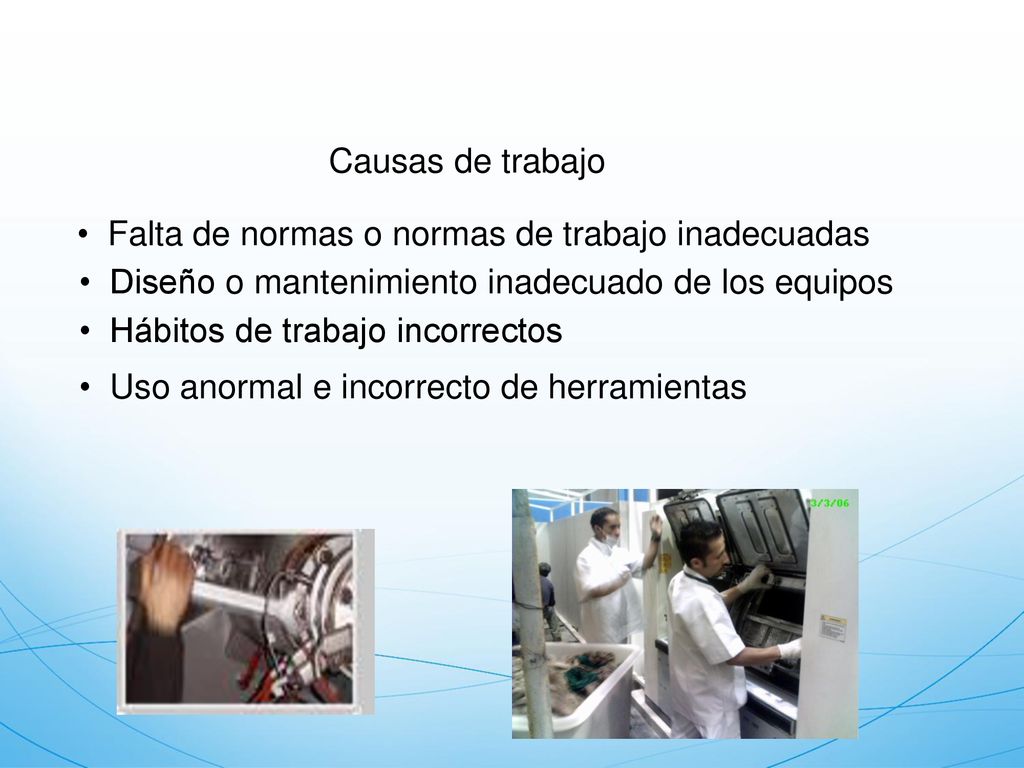 Causas de trabajo

• Falta de normas o normas de trabajo inadecuadas
• Diseño o mantenimiento inadecuado de los equipos
• Hábitos de trabajo incorrectos
• Uso anormal e incorrecto de herramientas

3/3/06